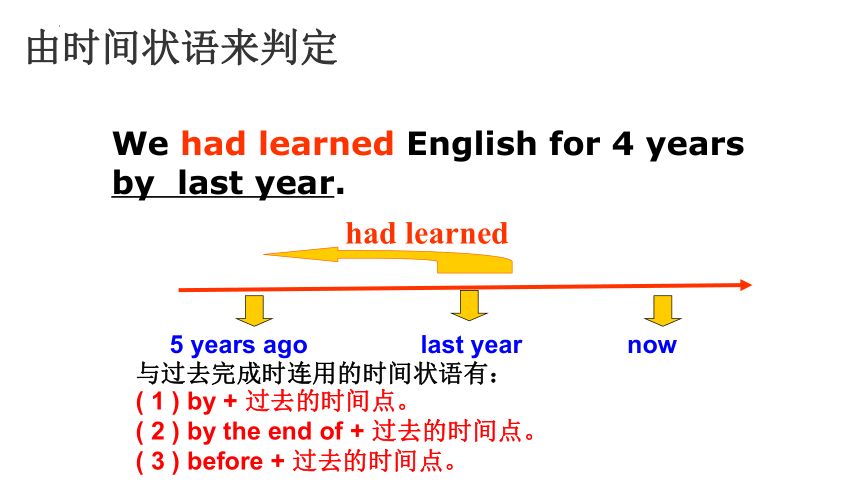 由时间状语来判定

We had learned English for 4 years by last year.

had learned

5 years ago

last year

now

与过去完成时连用的时间状语有：
( 1 ) by + 过去的时间点。
( 2 ) by the end of + 过去的时间点。
( 3 ) before + 过去的时间点。